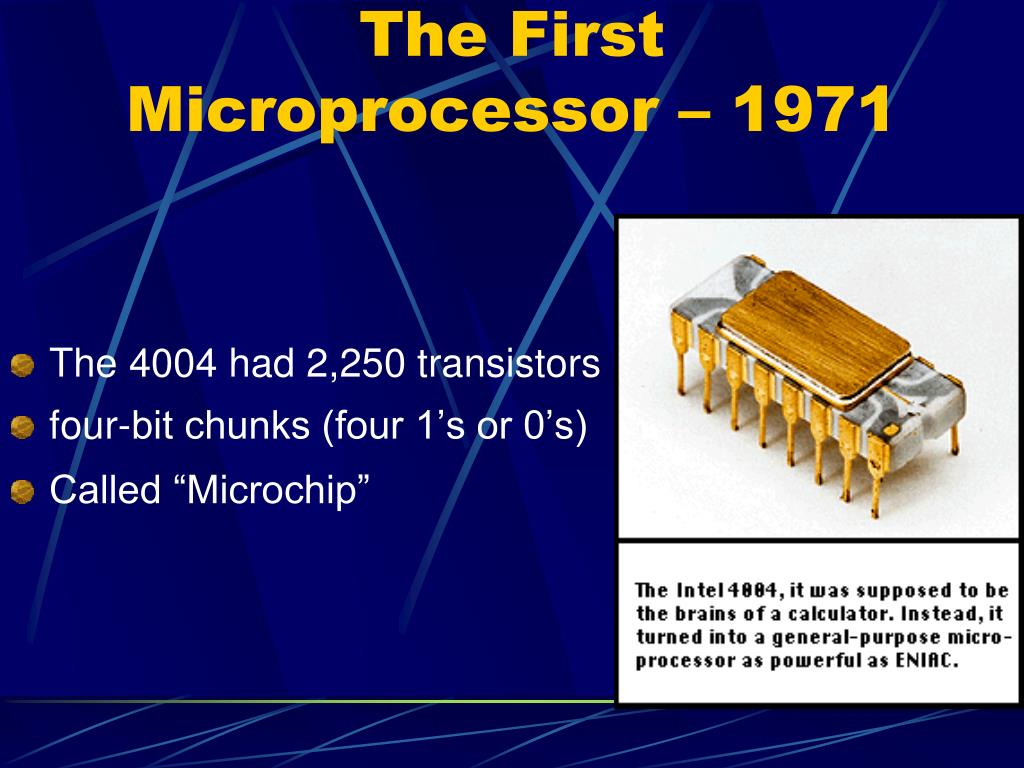 The First Microprocessor – 1971

The 4004 had 2,250 transistors
four-bit chunks (four 1’s or 0’s)
Called “Microchip”

The Intel 4004, it was supposed to be the brains of a calculator. Instead, it turned into a general-purpose microprocessor as powerful as ENIAC.